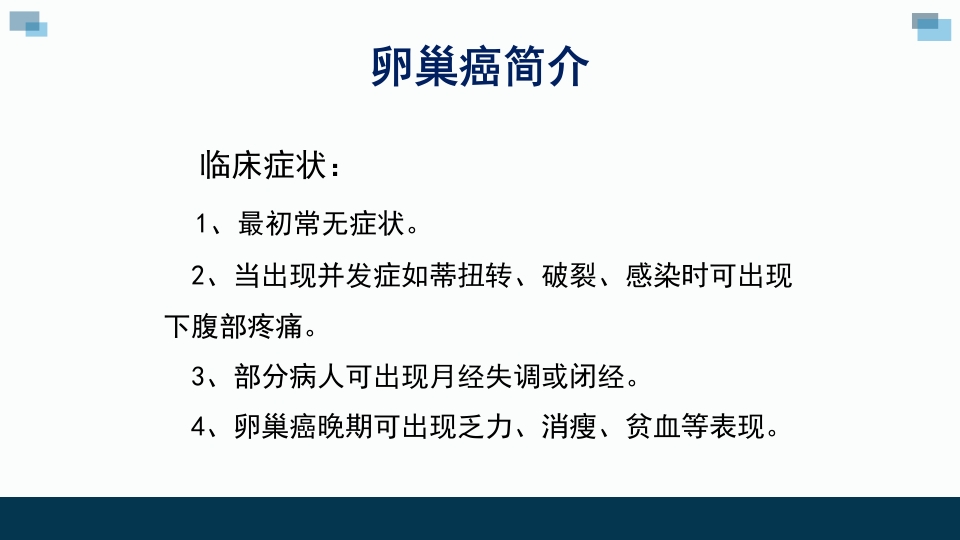 卵巢癌简介

临床症状：

1、最初常无症状。

2、当出现并发症如蒂扭转、破裂、感染时可出现下腹部疼痛。

3、部分病人可出现月经失调或闭经。

4、卵巢癌晚期可出现乏力、消瘦、贫血等表现。